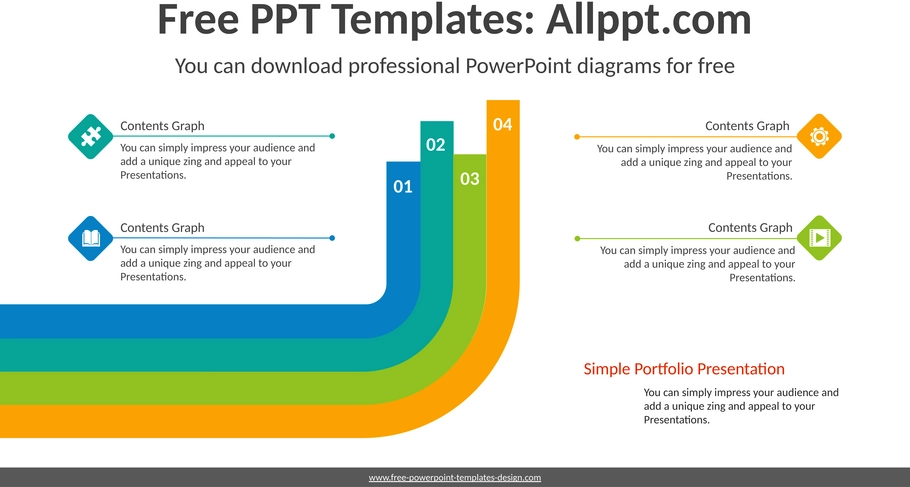 Free PPT Templates: Allppt.com

You can download professional PowerPoint diagrams for free

Contents Graph

You can simply impress your audience and add a unique zing and appeal to your Presentations.

Contents Graph

You can simply impress your audience and add a unique zing and appeal to your Presentations.

01

02

03

04

Contents Graph

You can simply impress your audience and add a unique zing and appeal to your Presentations.

Contents Graph

You can simply impress your audience and add a unique zing and appeal to your Presentations.

Simple Portfolio Presentation

You can simply impress your audience and add a unique zing and appeal to your Presentations.

www.free-powerpoint-templates-design.com